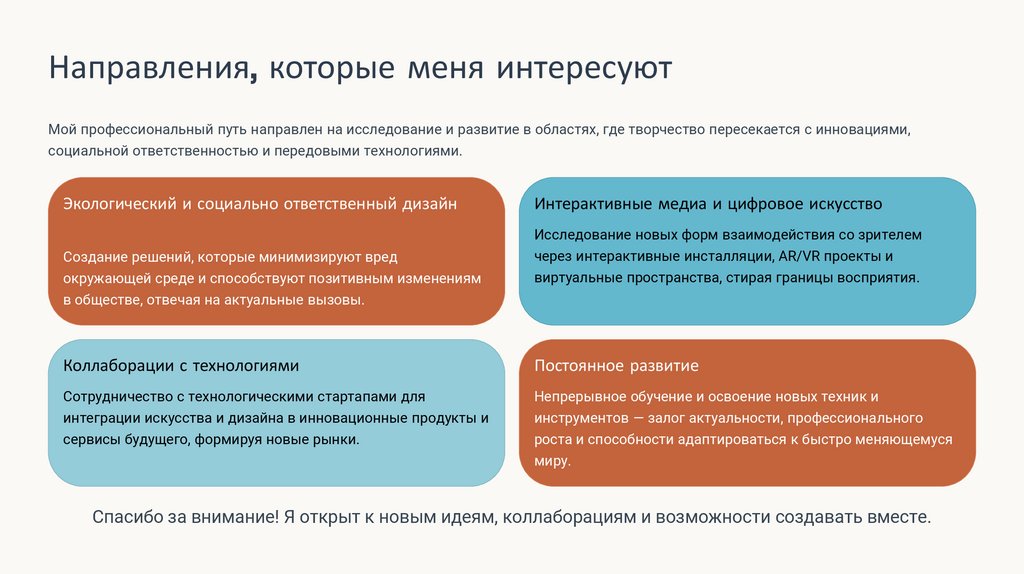 Направления, которые меня интересуют

Мой профессиональный путь направлен на исследование и развитие в областях, где творчество пересекается с инновациями, социальной ответственностью и передовыми технологиями.

Экологический и социально ответственный дизайн

Создание решений, которые минимизируют вред окружающей среде и способствуют позитивным изменениям в обществе, отвечая на актуальные вызовы.

Интерактивные медиа и цифровое искусство

Исследование новых форм взаимодействия со зрителем через интерактивные инсталляции, AR/VR проекты и виртуальные пространства, стирая границы восприятия.

Коллаборации с технологиями

Сотрудничество с технологическими стартапами для интеграции искусства и дизайна в инновационные продукты и сервисы будущего, формируя новые рынки.

Постоянное развитие

Непрерывное обучение и освоение новых техник и инструментов — залог актуальности, профессионального роста и способности адаптироваться к быстро меняющемуся миру.

Спасибо за внимание! Я открыт к новым идеям, коллаборациям и возможности создавать вместе.